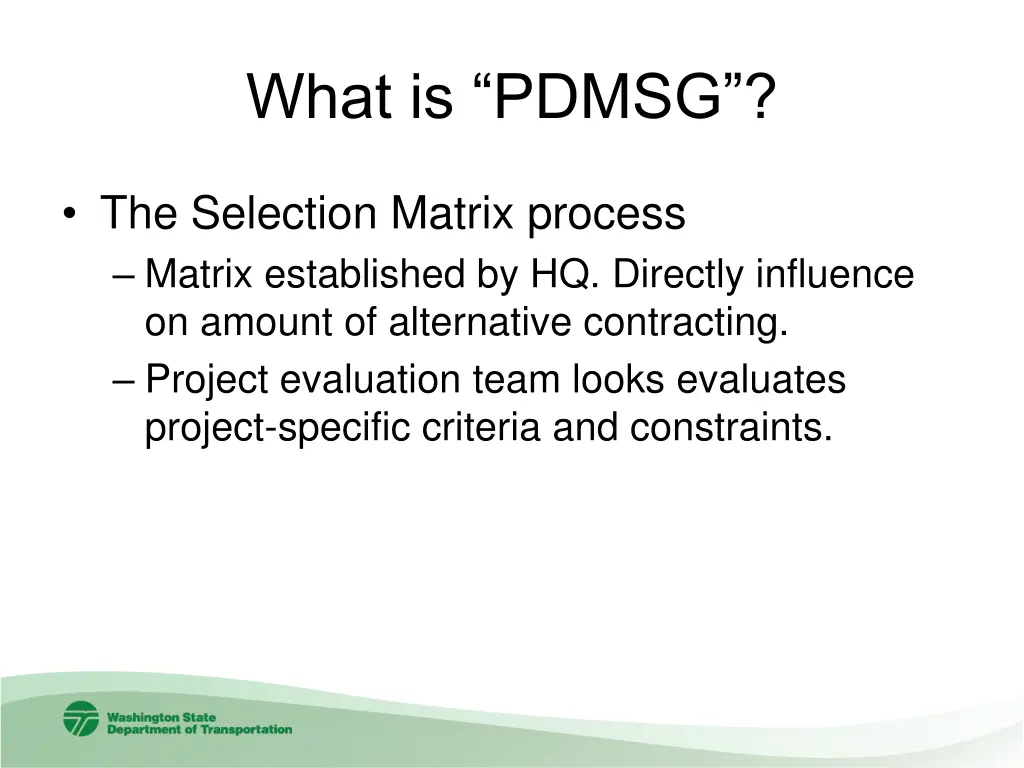 What is “PDMSG”?

• The Selection Matrix process
– Matrix established by HQ. Directly influence on amount of alternative contracting.
– Project evaluation team looks evaluates project-specific criteria and constraints.

Washington State
Department of Transportation